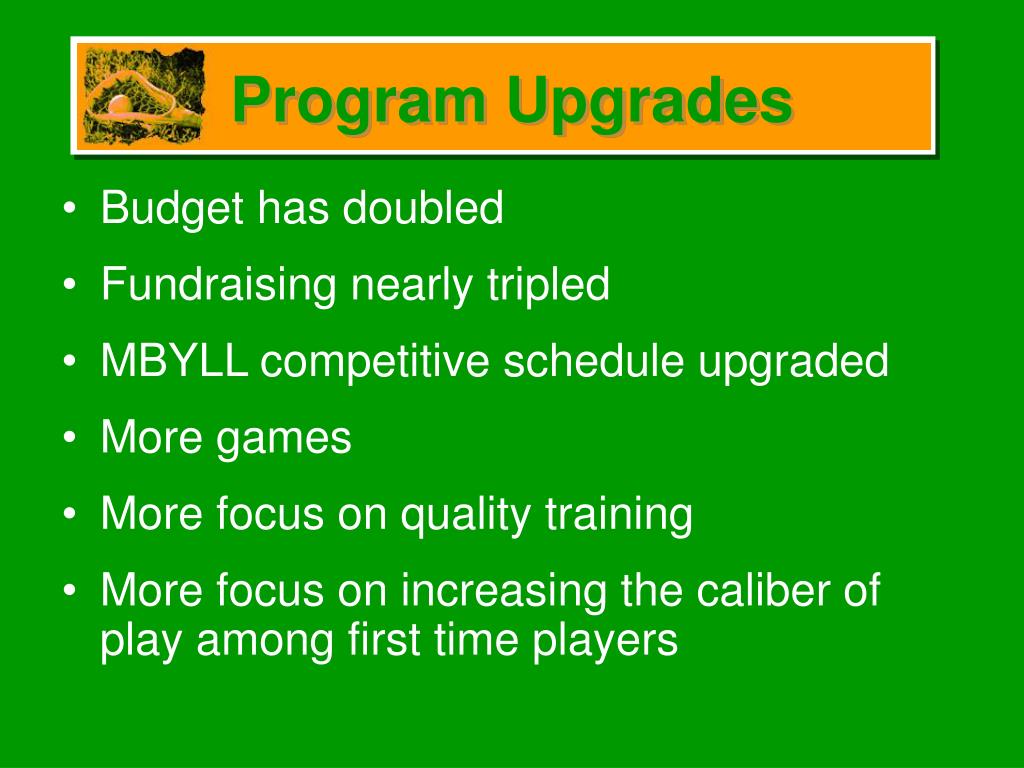 Program Upgrades

• Budget has doubled
• Fundraising nearly tripled
• MBYLL competitive schedule upgraded
• More games
• More focus on quality training
• More focus on increasing the caliber of play among first time players